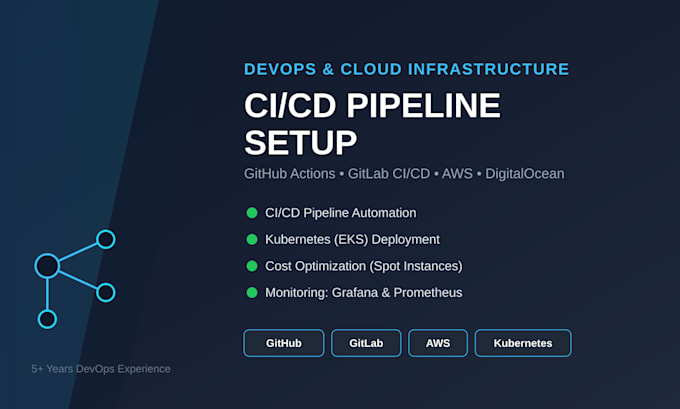 DEVOPS & CLOUD INFRASTRUCTURE

CI/CD PIPELINE SETUP

GitHub Actions • GitLab CI/CD • AWS • DigitalOcean

CI/CD Pipeline Automation

Kubernetes (EKS) Deployment

Cost Optimization (Spot Instances)

Monitoring: Grafana & Prometheus

GitHub

GitLab

AWS

Kubernetes

5+ Years DevOps Experience